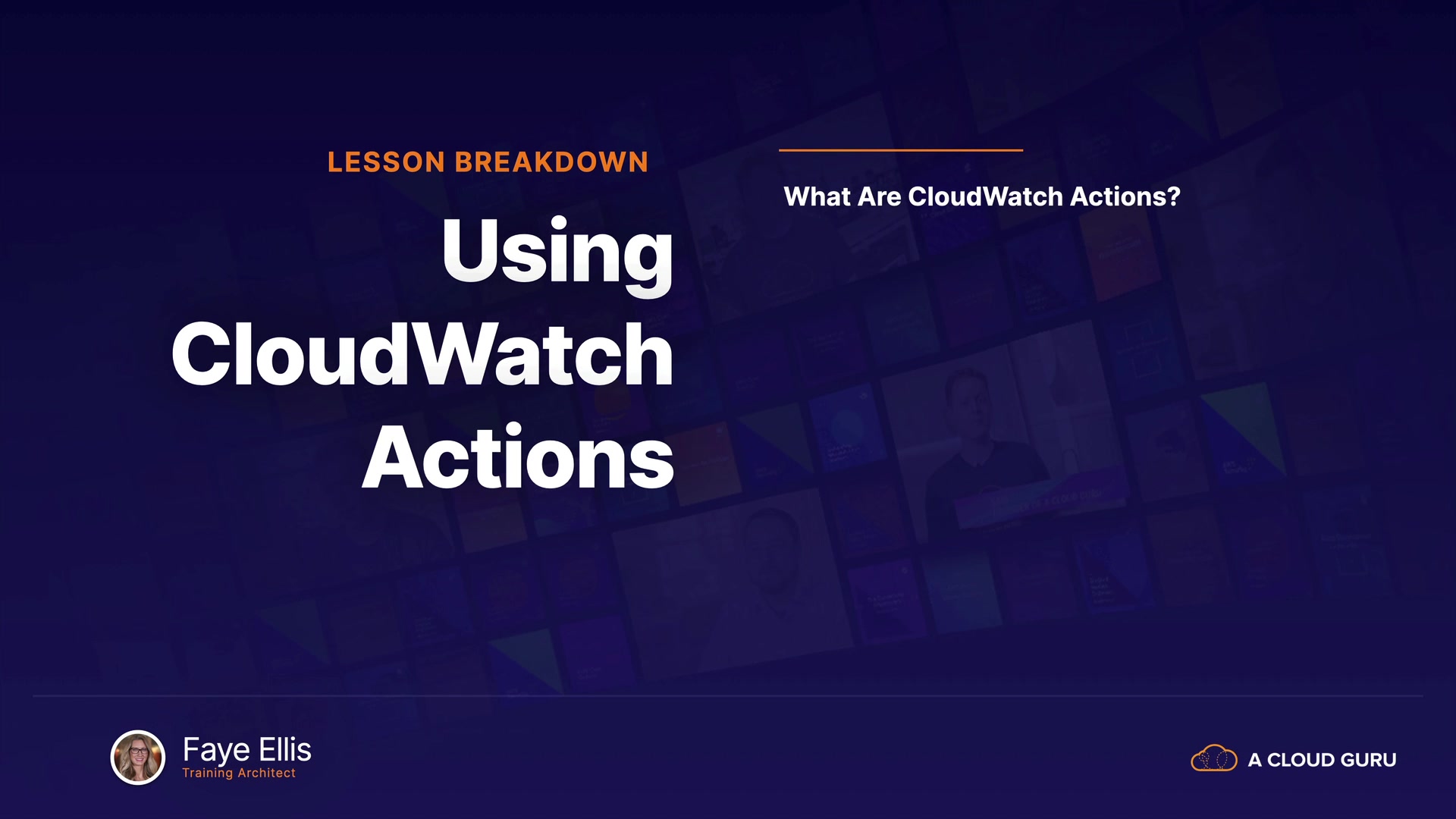 LESSON BREAKDOWN

Using CloudWatch Actions

What Are CloudWatch Actions?

Faye Ellis
Training Architect

A CLOUD GURU